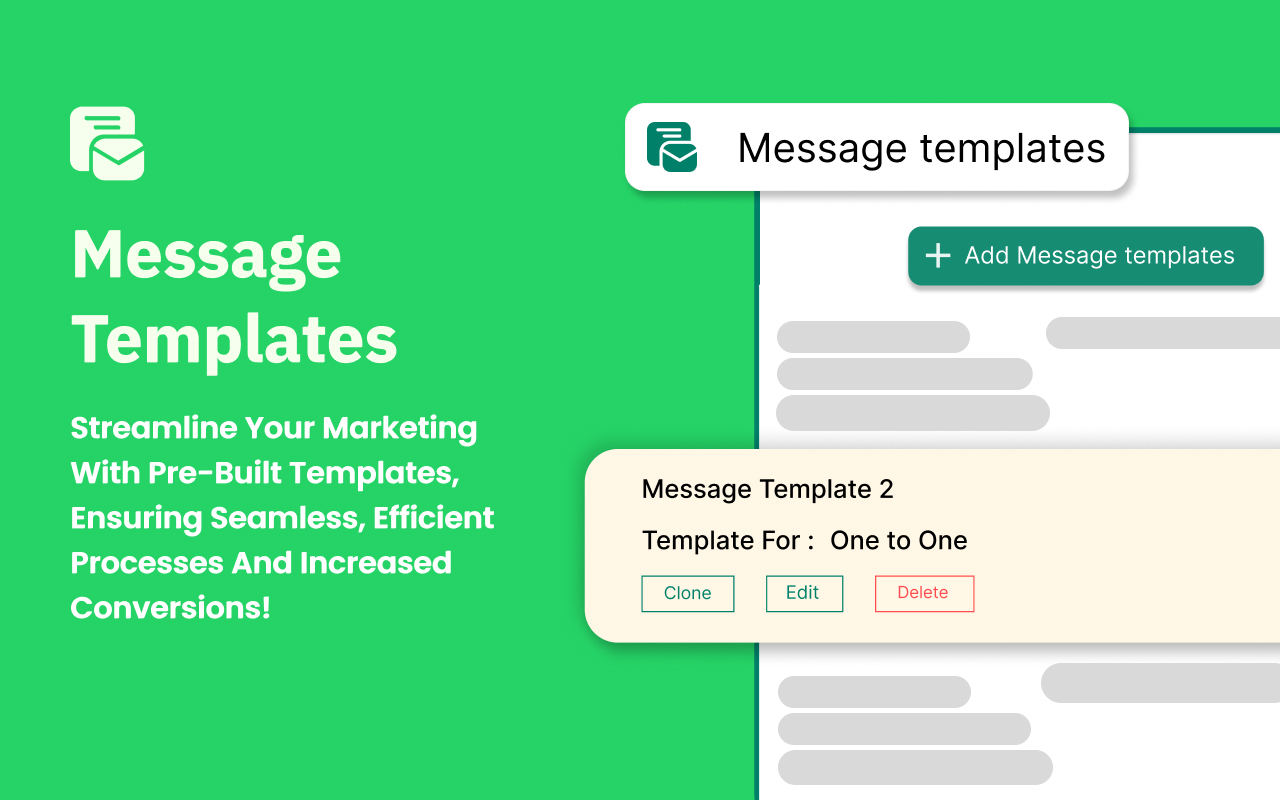 Message Templates

Streamline Your Marketing With Pre-Built Templates, Ensuring Seamless, Efficient Processes And Increased Conversions!

Message templates

+ Add Message templates

Message Template 2

Template For : One to One

Clone
Edit
Delete